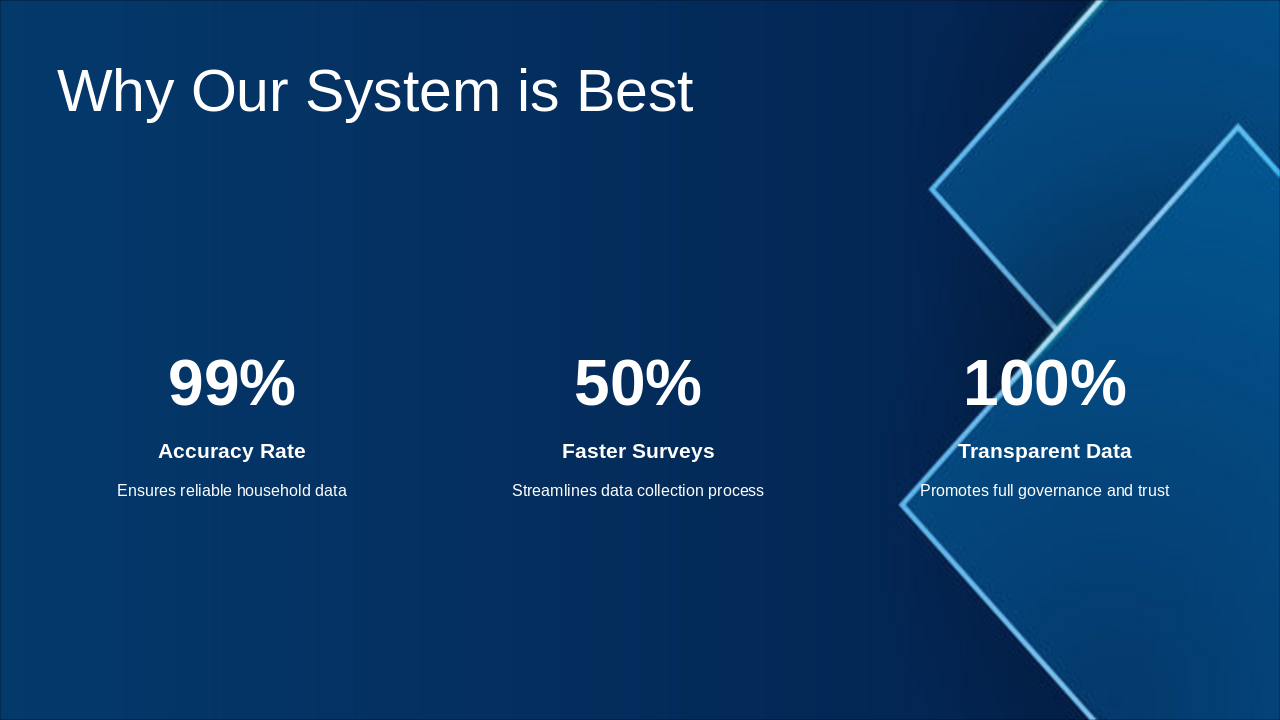 Why Our System is Best

99%

Accuracy Rate

Ensures reliable household data

50%

Faster Surveys

Streamlines data collection process

100%

Transparent Data

Promotes full governance and trust